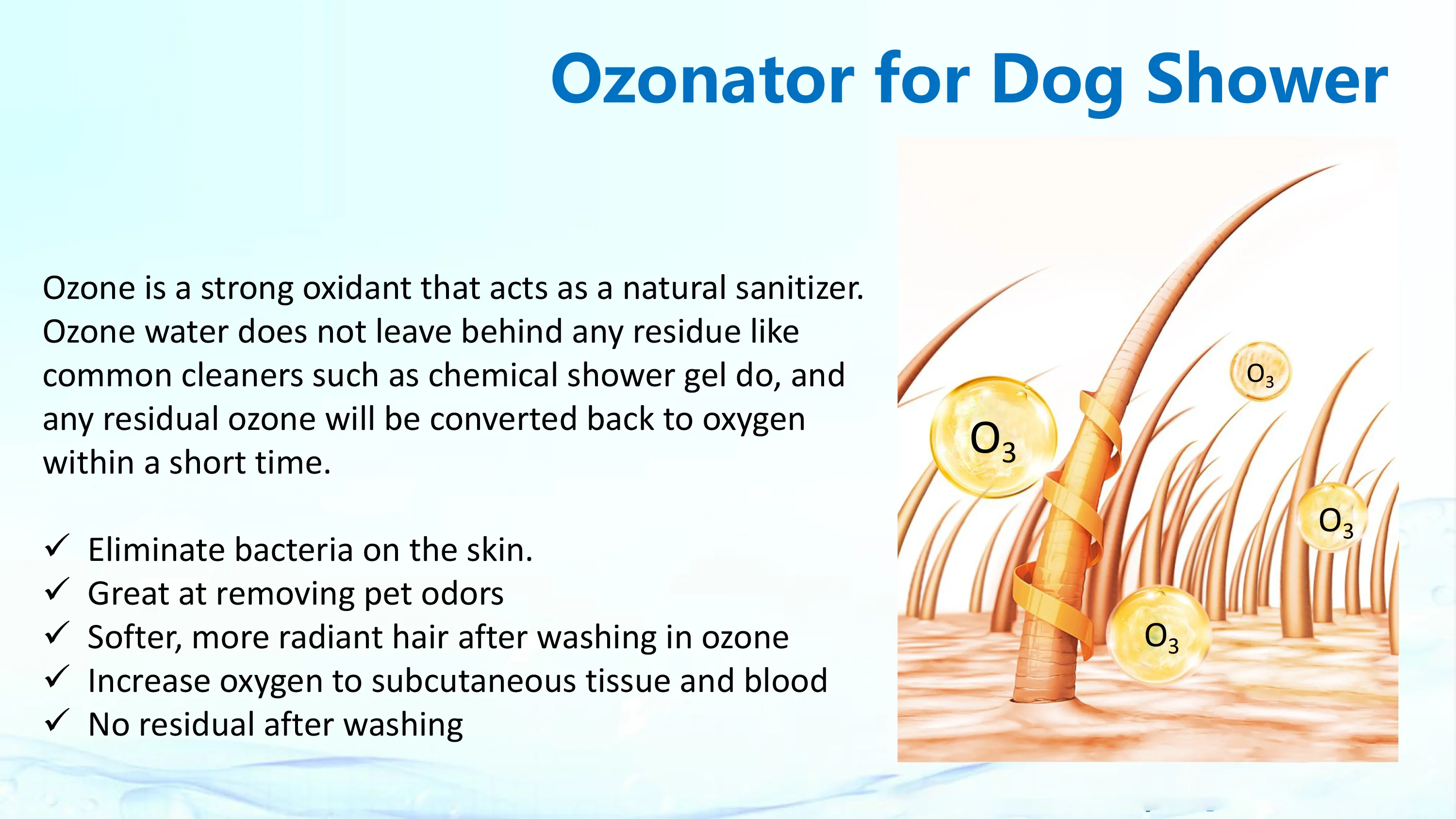 Ozonator for Dog Shower

Ozone is a strong oxidant that acts as a natural sanitizer. Ozone water does not leave behind any residue like common cleaners such as chemical shower gel do, and any residual ozone will be converted back to oxygen within a short time.

✓ Eliminate bacteria on the skin.
✓ Great at removing pet odors
✓ Softer, more radiant hair after washing in ozone
✓ Increase oxygen to subcutaneous tissue and blood
✓ No residual after washing

$O_3$

$O_3$

$O_3$

$O_3$